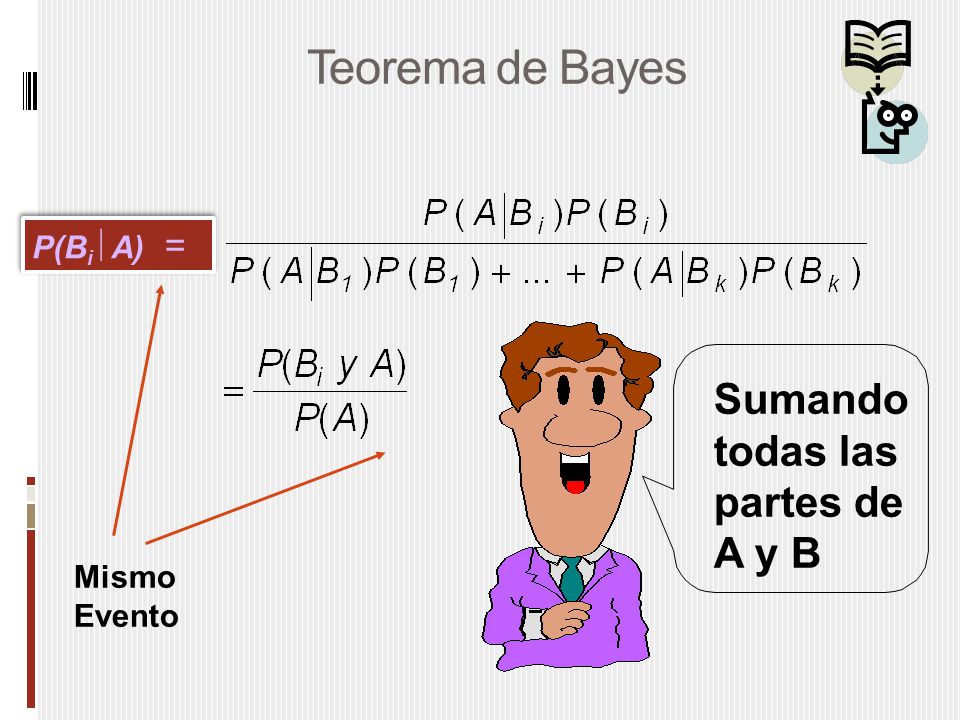 Teorema de Bayes

$P(B_i | A) = \frac{P(A|B_i)P(B_i)}{P(A|B_1)P(B_1) + ... + P(A|B_k)P(B_k)}$

$= \frac{P(B_i \text{ y } A)}{P(A)}$

Sumando todas las partes de A y B

Mismo Evento